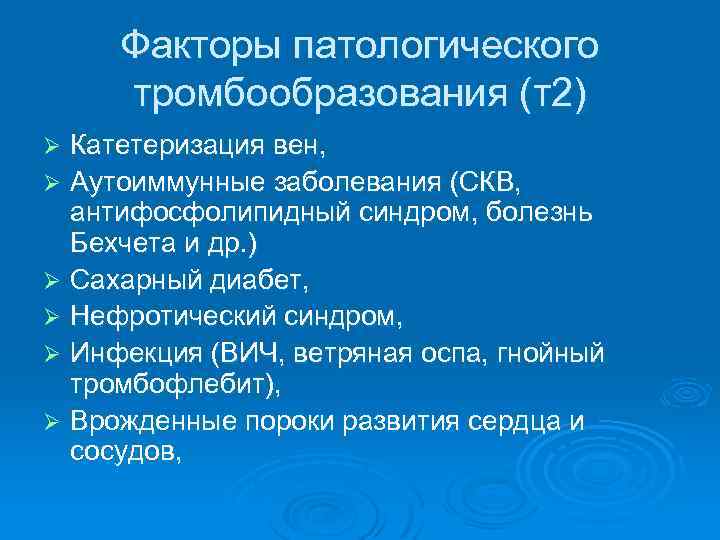 Факторы патологического тромбообразования (т2)

➢ Катетеризация вен,
➢ Аутоиммунные заболевания (СКВ, антифосфолипидный синдром, болезнь Бехчета и др.)
➢ Сахарный диабет,
➢ Нефротический синдром,
➢ Инфекция (ВИЧ, ветряная оспа, гнойный тромбофлебит),
➢ Врожденные пороки развития сердца и сосудов,